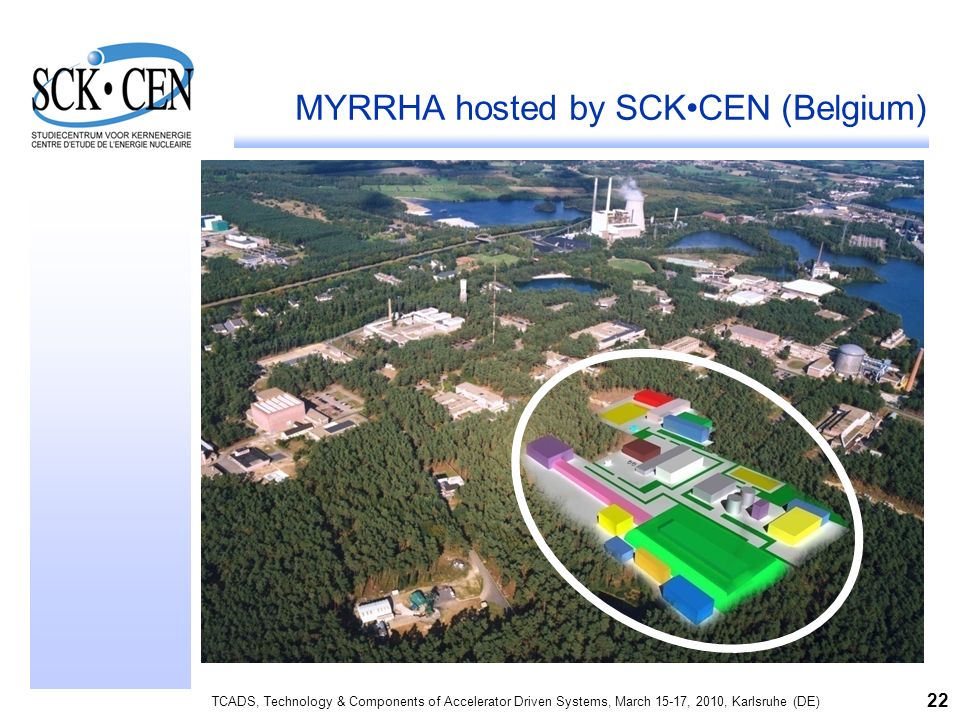 SCK•CEN
STUDIECENTRUM VOOR KERNENERGIE
CENTRE D'ETUDE DE L'ENERGIE NUCLEAIRE

MYRRHA hosted by SCK•CEN (Belgium)

TCADS, Technology & Components of Accelerator Driven Systems, March 15-17, 2010, Karlsruhe (DE)

22